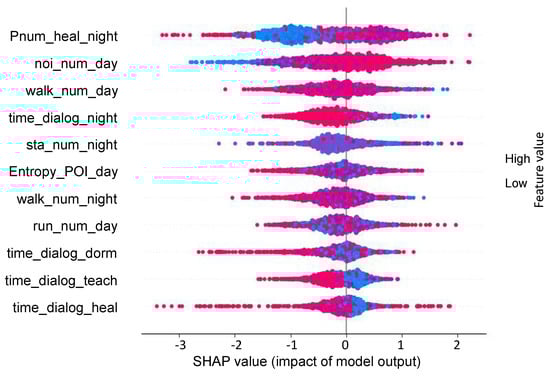 Pnum_heal_night
noi_num_day
walk_num_day
time_dialog_night
sta_num_night
Entropy_POI_day
walk_num_night
run_num_day
time_dialog_dorm
time_dialog_teach
time_dialog_heal

-3 -2 -1 0 1 2
SHAP value (impact of model output)

High
Low
Feature value